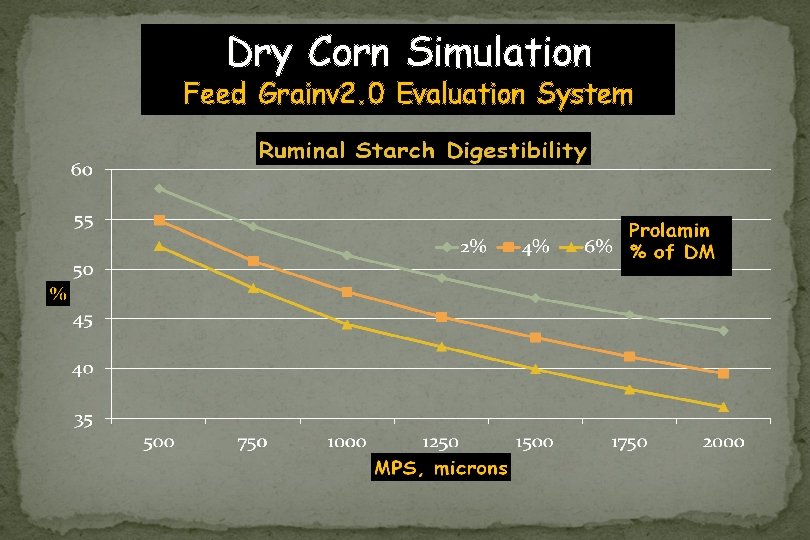 Dry Corn Simulation
Feed Grainv2.0 Evaluation System

Ruminal Starch Digestibility

60
55
50
45
40
35

%

2% 4% 6%

Prolamin % of DM

500 750 1000 1250 1500 1750 2000

MPS, microns